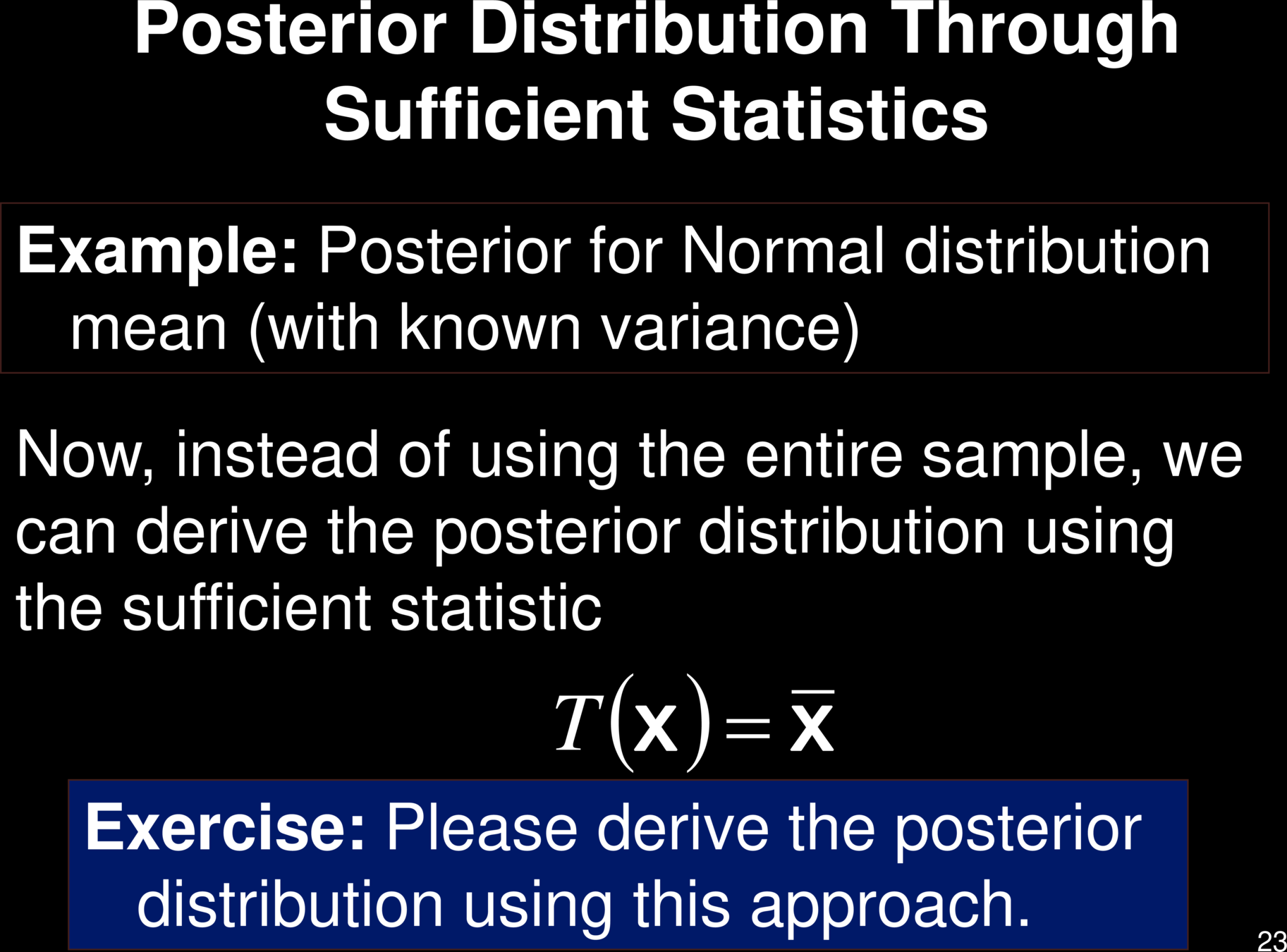 Posterior Distribution Through Sufficient Statistics

Example: Posterior for Normal distribution mean (with known variance)

Now, instead of using the entire sample, we can derive the posterior distribution using the sufficient statistic

$T(\mathbf{x}) = \bar{\mathbf{x}}$

Exercise: Please derive the posterior distribution using this approach.

23